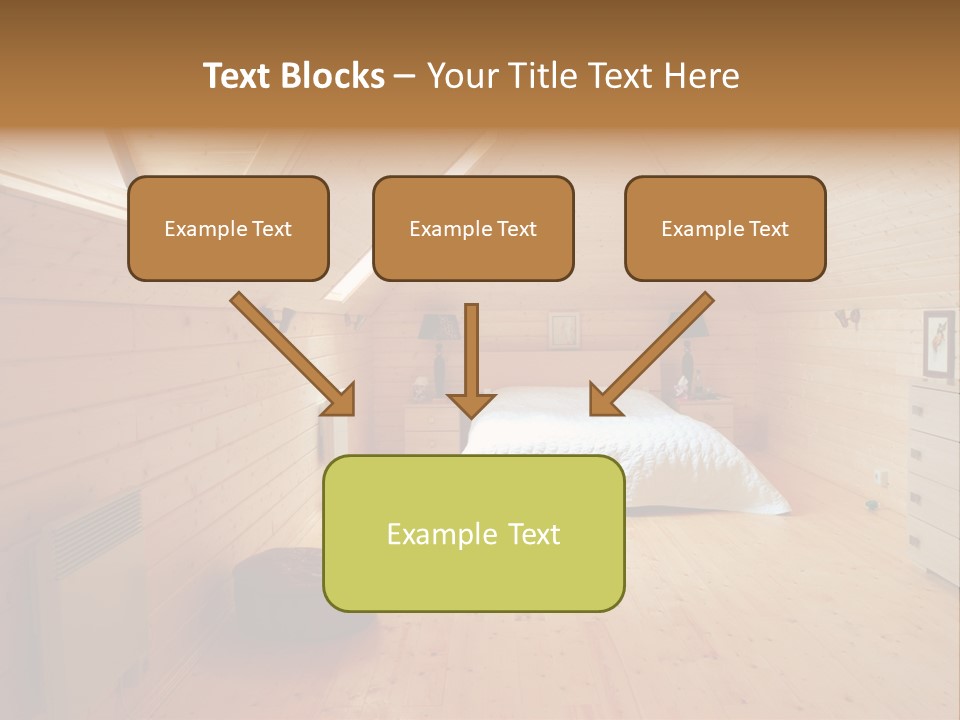 Text Blocks – Your Title Text Here

Example Text

Example Text

Example Text

Example Text